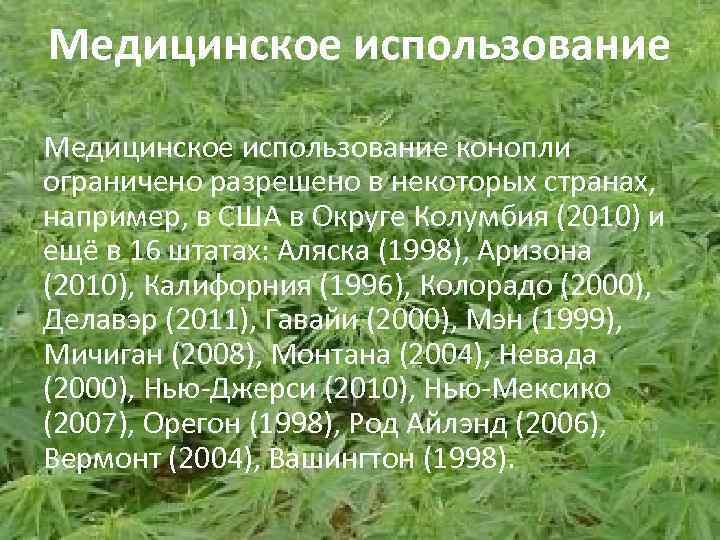 Медицинское использование

Медицинское использование конопли ограничено разрешено в некоторых странах, например, в США в Округе Колумбия (2010) и ещё в 16 штатах: Аляска (1998), Аризона (2010), Калифорния (1996), Колорадо (2000), Делавэр (2011), Гавайи (2000), Мэн (1999), Мичиган (2008), Монтана (2004), Невада (2000), Нью-Джерси (2010), Нью-Мексико (2007), Орегон (1998), Род Айлэнд (2006), Вермонт (2004), Вашингтон (1998).